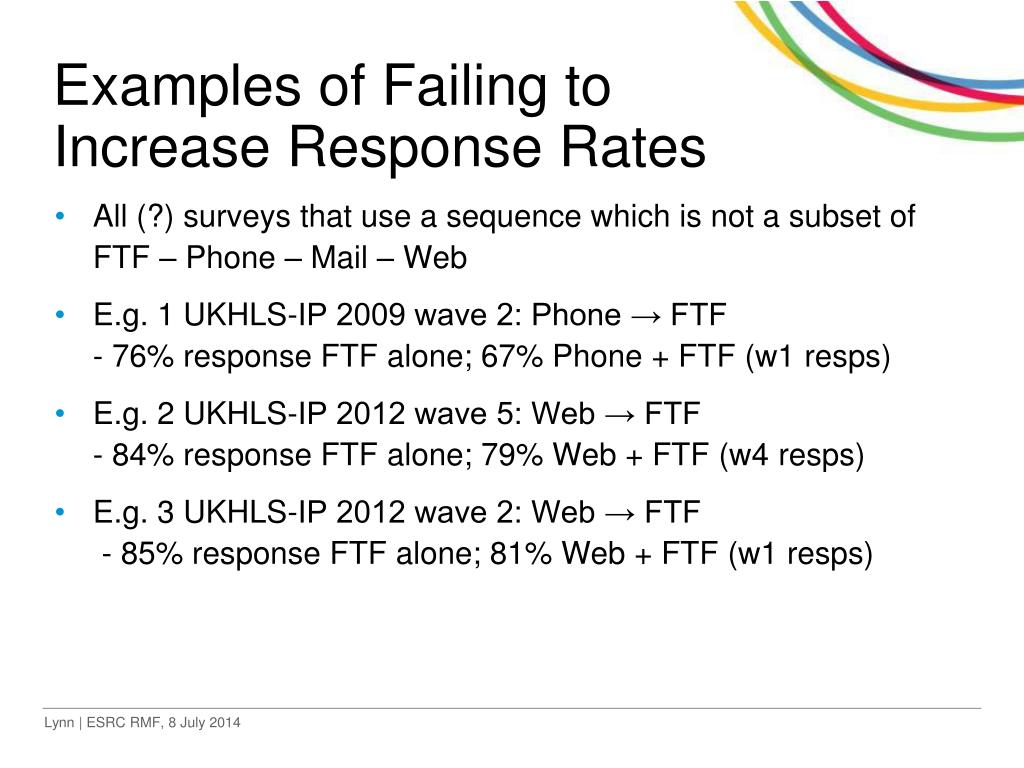 Examples of Failing to Increase Response Rates

• All (?) surveys that use a sequence which is not a subset of FTF – Phone – Mail – Web

• E.g. 1 UKHLS-IP 2009 wave 2: Phone → FTF
- 76% response FTF alone; 67% Phone + FTF (w1 resps)

• E.g. 2 UKHLS-IP 2012 wave 5: Web → FTF
- 84% response FTF alone; 79% Web + FTF (w4 resps)

• E.g. 3 UKHLS-IP 2012 wave 2: Web → FTF
- 85% response FTF alone; 81% Web + FTF (w1 resps)

Lynn | ESRC RMF, 8 July 2014